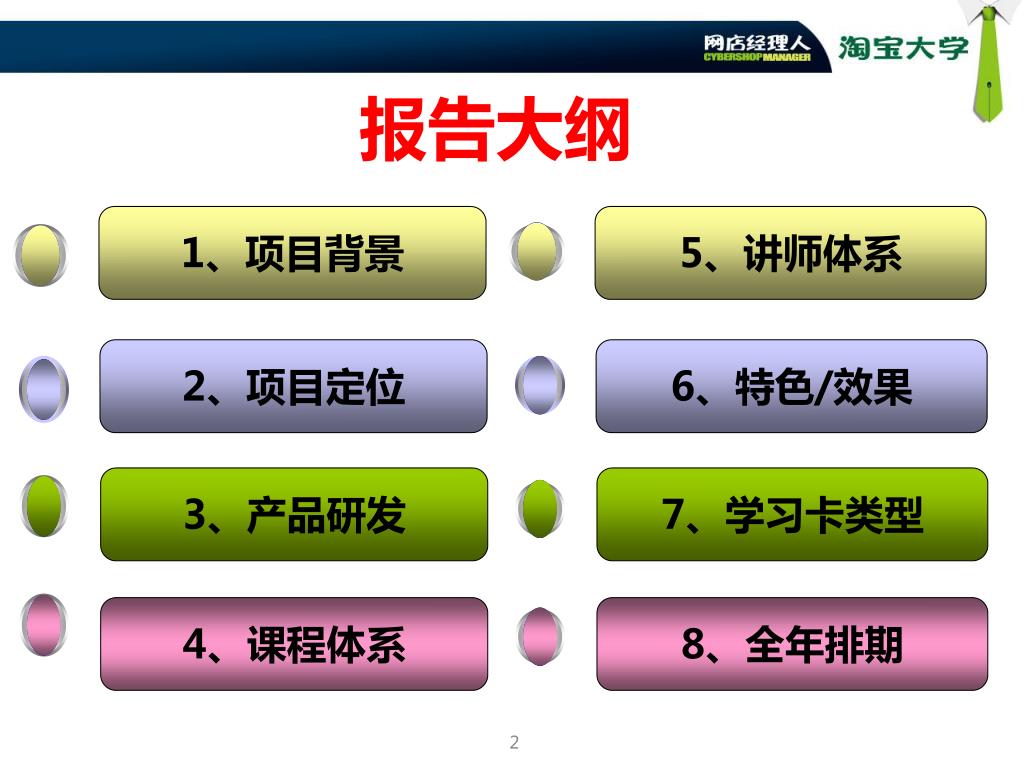 网店经理人
CYBERSHOP MANAGER
淘宝大学

报告大纲

1、项目背景

2、项目定位

3、产品研发

4、课程体系

5、讲师体系

6、特色/效果

7、学习卡类型

8、全年排期

2